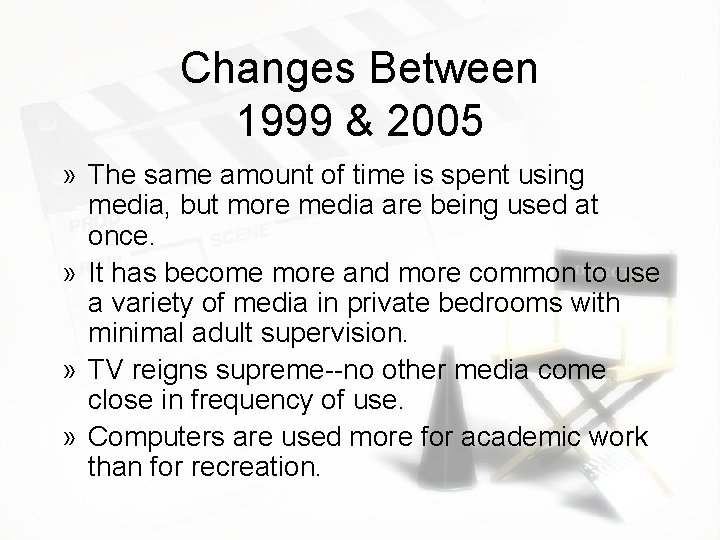 Changes Between
1999 & 2005

» The same amount of time is spent using media, but more media are being used at once.

» It has become more and more common to use a variety of media in private bedrooms with minimal adult supervision.

» TV reigns supreme--no other media come close in frequency of use.

» Computers are used more for academic work than for recreation.